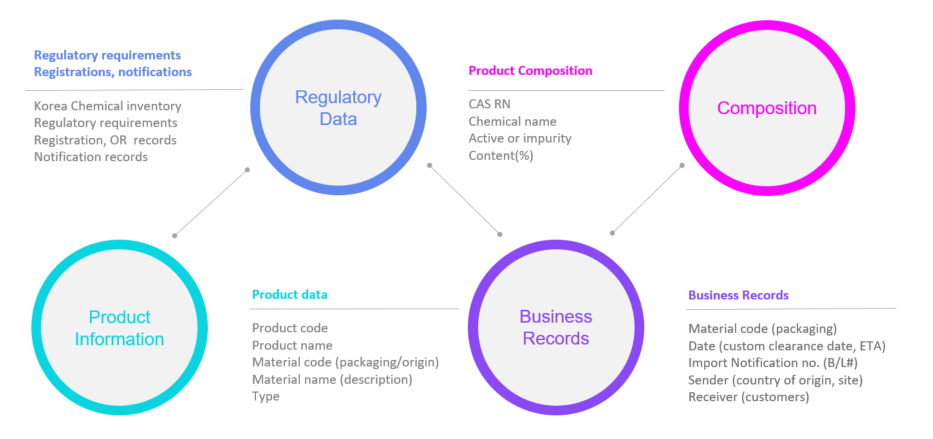 Regulatory requirements
Registrations, notifications

Korea Chemical inventory
Regulatory requirements
Registration, OR records
Notification records

Regulatory Data

Product Composition

CAS RN
Chemical name
Active or impurity
Content(%)

Composition

Product Information

Product data

Product code
Product name
Material code (packaging/origin)
Material name (description)
Type

Business Records

Business Records

Material code (packaging)
Date (custom clearance date, ETA)
Import Notification no. (B/L#)
Sender (country of origin, site)
Receiver (customers)